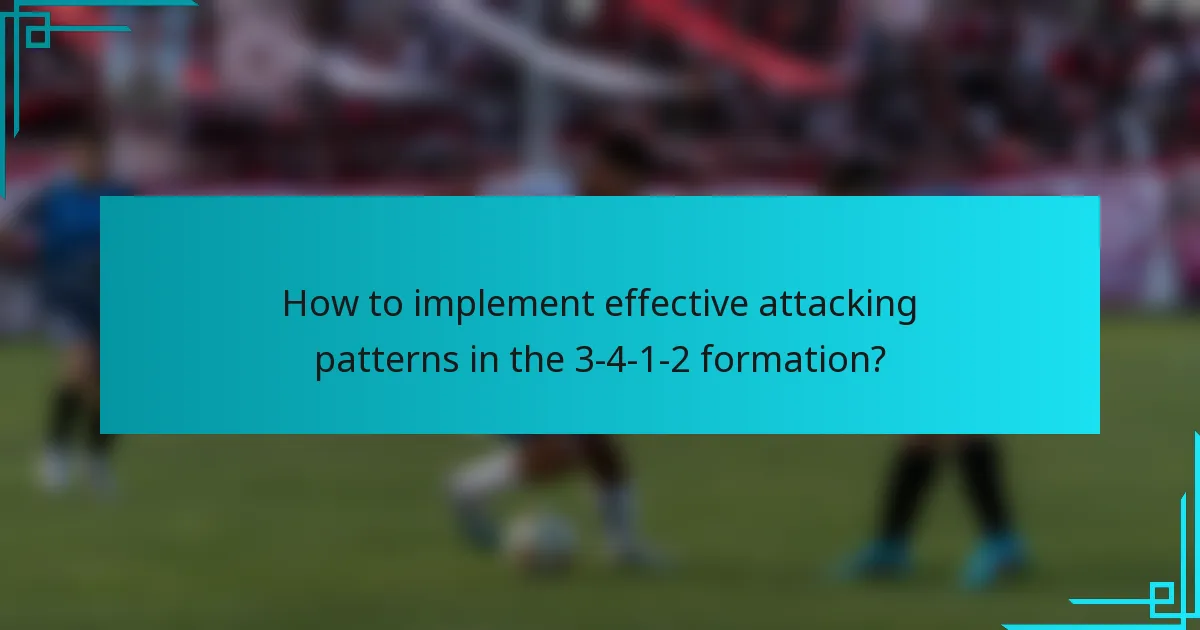 How to implement effective attacking patterns in the 3-4-1-2 formation?